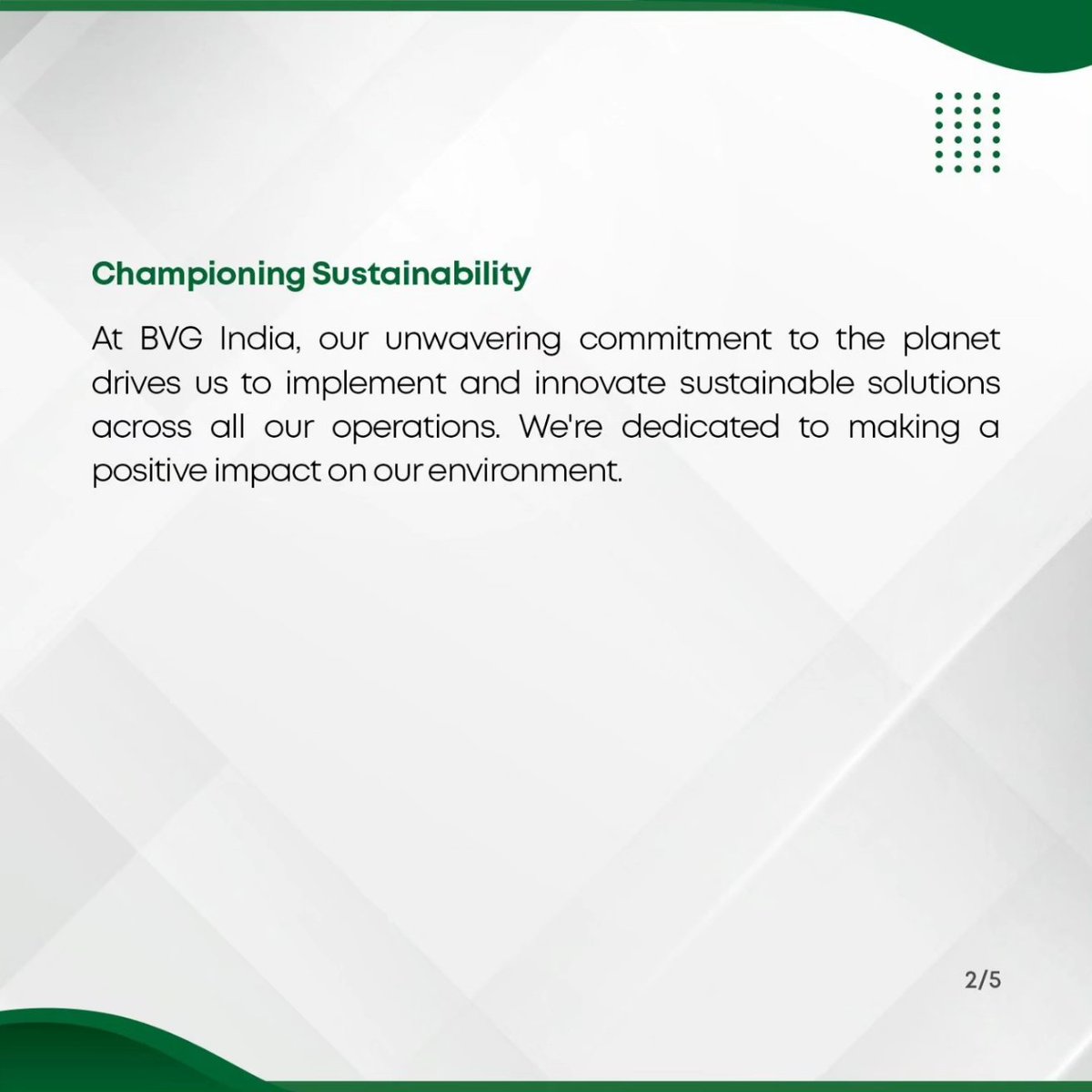 Championing Sustainability

At BVG India, our unwavering commitment to the planet drives us to implement and innovate sustainable solutions across all our operations. We're dedicated to making a positive impact on our environment.

2/5